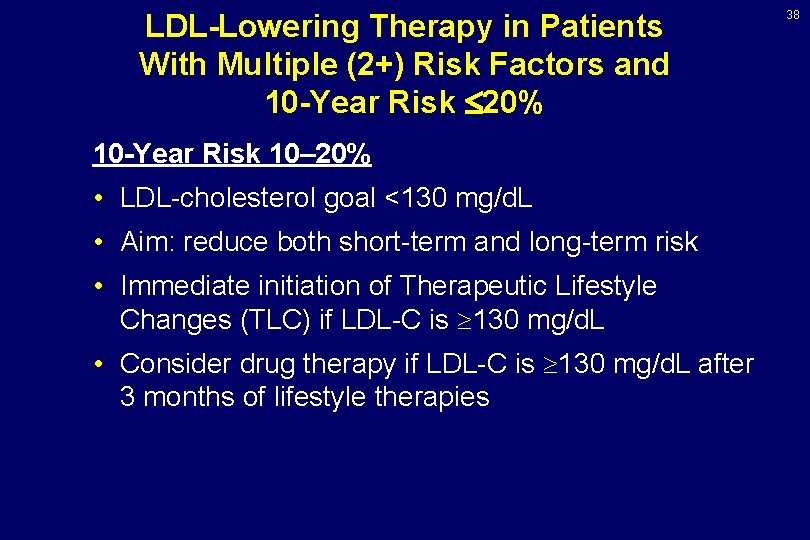 38

LDL-Lowering Therapy in Patients With Multiple (2+) Risk Factors and 10-Year Risk $\leq$20%

10-Year Risk 10–20%

• LDL-cholesterol goal <130 mg/dL

• Aim: reduce both short-term and long-term risk

• Immediate initiation of Therapeutic Lifestyle Changes (TLC) if LDL-C is $\geq$130 mg/dL

• Consider drug therapy if LDL-C is $\geq$130 mg/dL after 3 months of lifestyle therapies